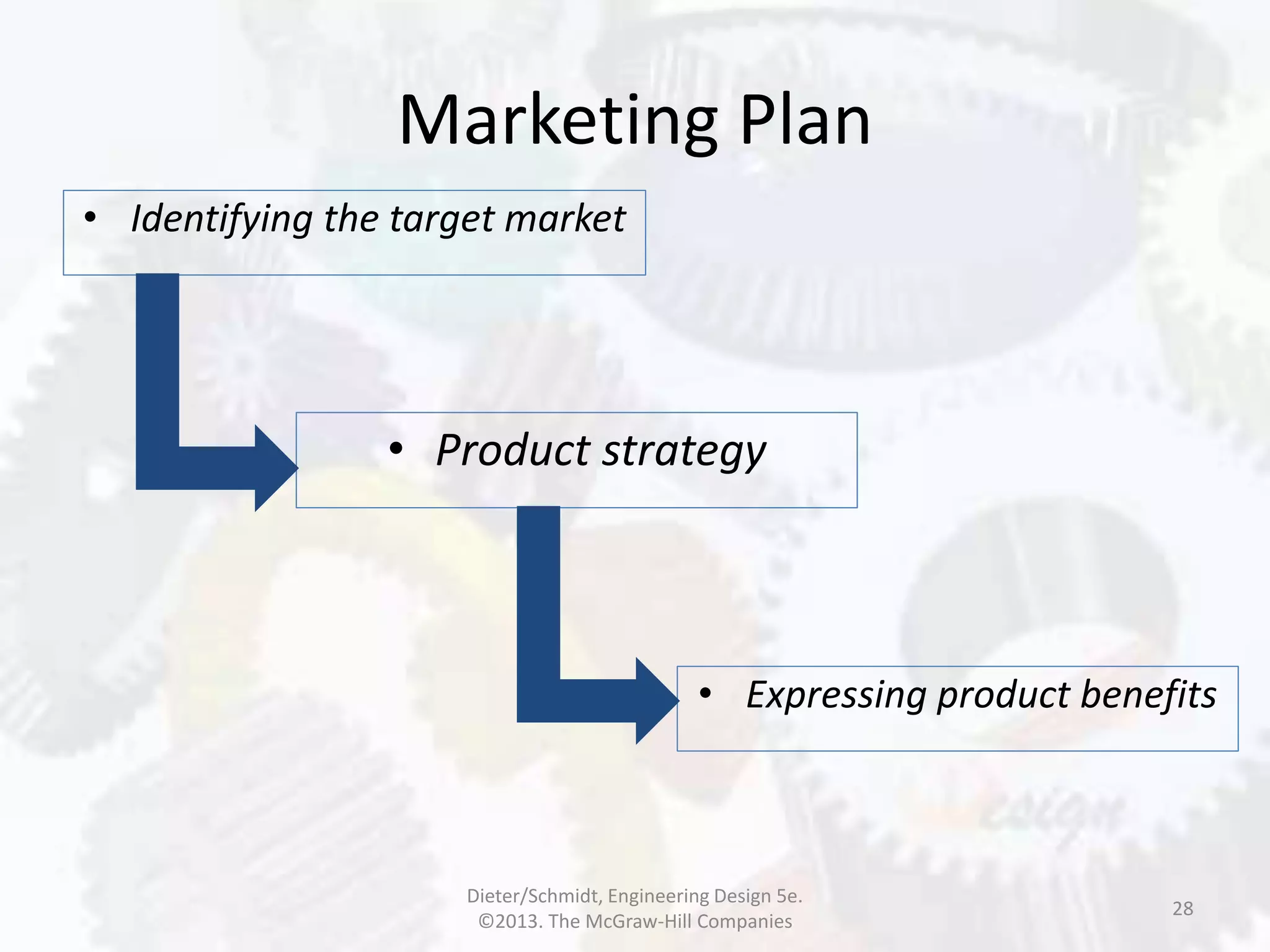 Marketing Plan

• Identifying the target market

• Product strategy

• Expressing product benefits

Dieter/Schmidt, Engineering Design 5e. ©2013. The McGraw-Hill Companies

28